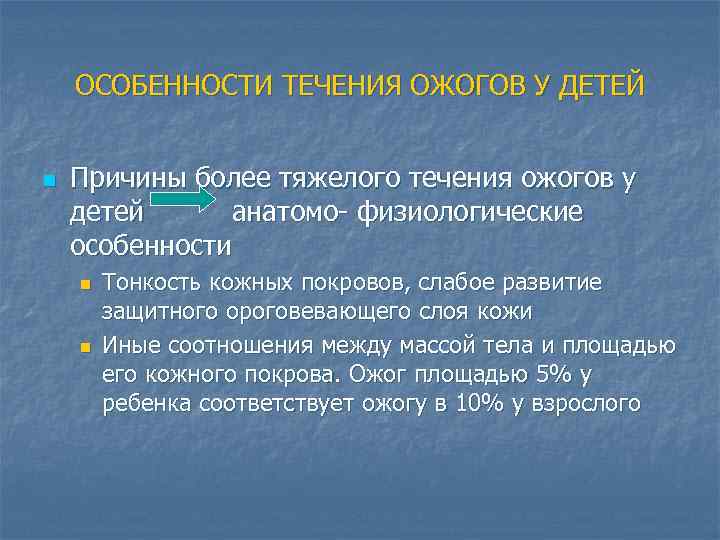 ОСОБЕННОСТИ ТЕЧЕНИЯ ОЖОГОВ У ДЕТЕЙ

Причины более тяжелого течения ожогов у детей анатомо- физиологические особенности

Тонкость кожных покровов, слабое развитие защитного ороговевающего слоя кожи

Иные соотношения между массой тела и площадью его кожного покрова. Ожог площадью 5% у ребенка соответствует ожогу в 10% у взрослого